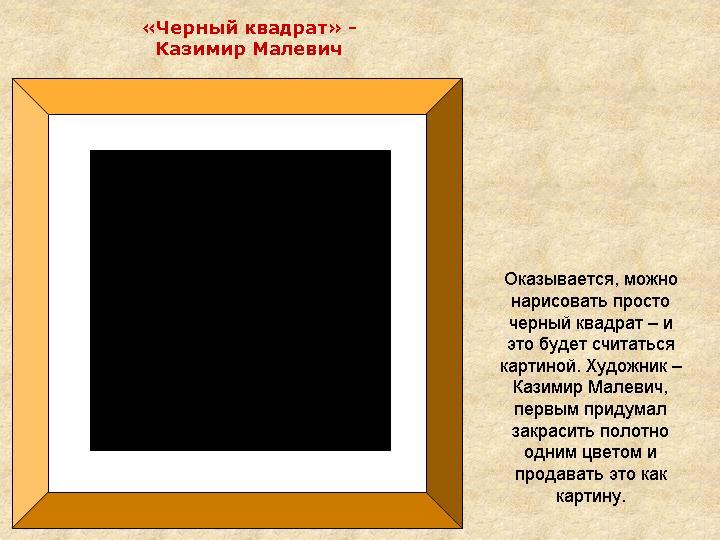 «Черный квадрат» - Казимир Малевич

Оказывается, можно нарисовать просто черный квадрат – и это будет считаться картиной. Художник – Казимир Малевич, первым придумал закрасить полотно одним цветом и продавать это как картину.